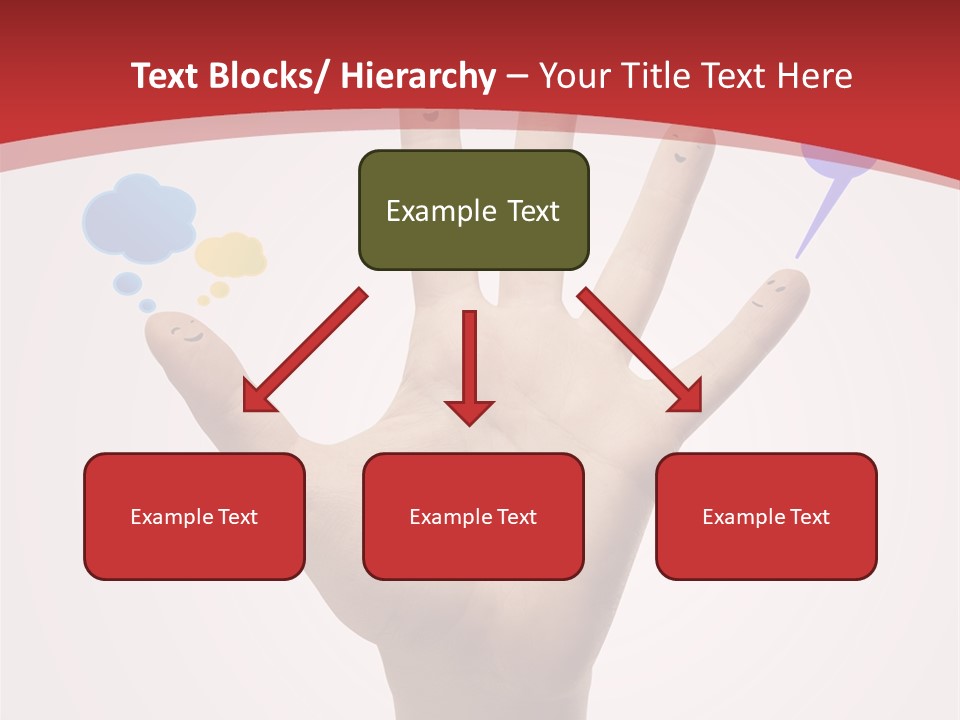 Text Blocks/ Hierarchy – Your Title Text Here

Example Text

Example Text

Example Text

Example Text